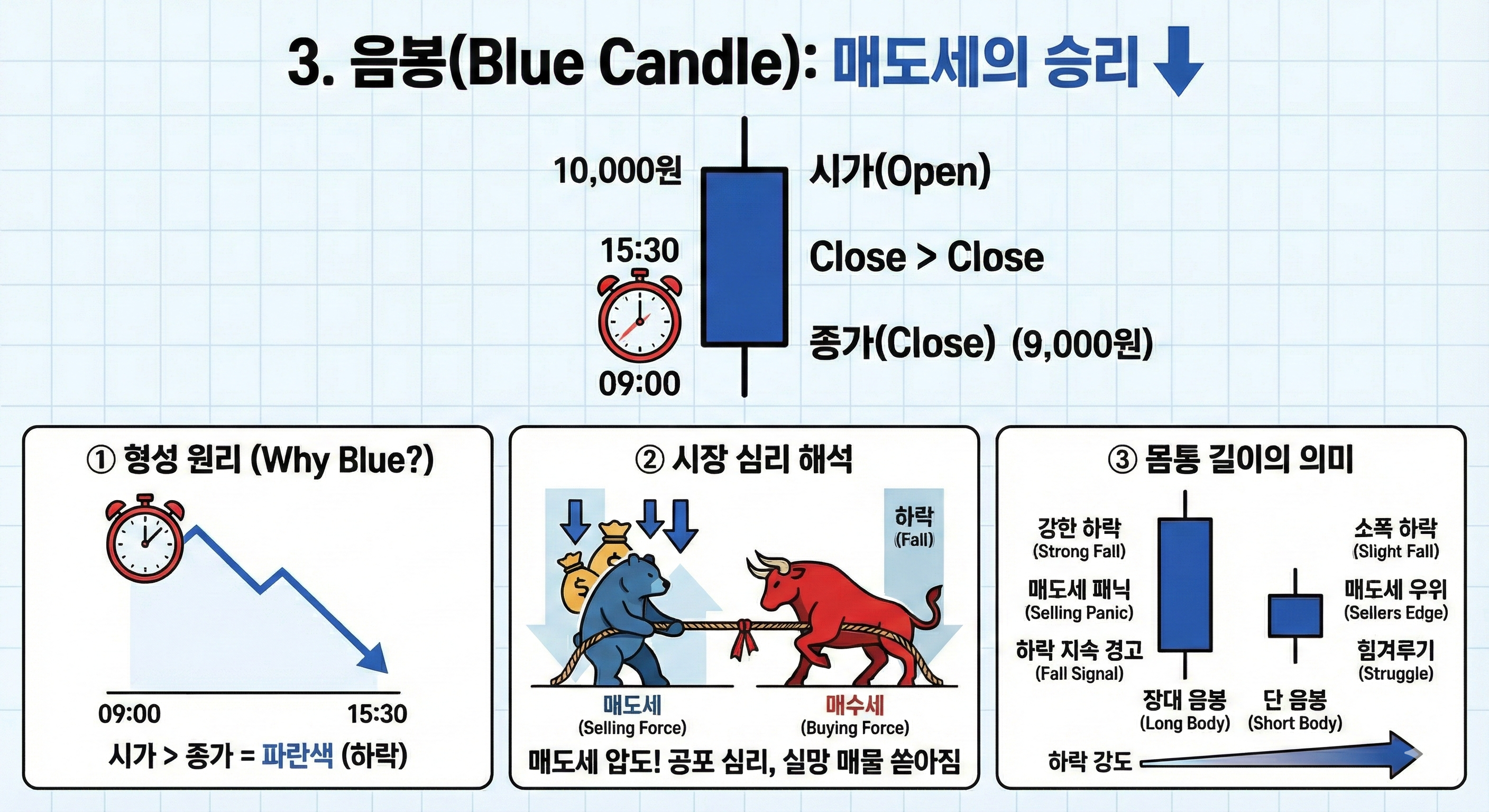 3. 음봉(Blue Candle): 매도세의 승리

10,000원

15:30

09:00

시가(Open)

Close > Close

종가(Close) (9,000원)

① 형성 원리 (Why Blue?)

09:00

15:30

시가 > 종가 = 파란색 (하락)

② 시장 심리 해석

하락 (Fall)

매도세 (Selling Force)

매수세 (Buying Force)

매도세 압도! 공포 심리, 실망 매물 쏟아짐

③ 몸통 길이의 의미

강한 하락 (Strong Fall)

매도세 패닉 (Selling Panic)

하락 지속 경고 (Fall Signal)

소폭 하락 (Slight Fall)

매도세 우위 (Sellers Edge)

힘겨루기 (Struggle)

장대 음봉 (Long Body)

단 음봉 (Short Body)

하락 강도